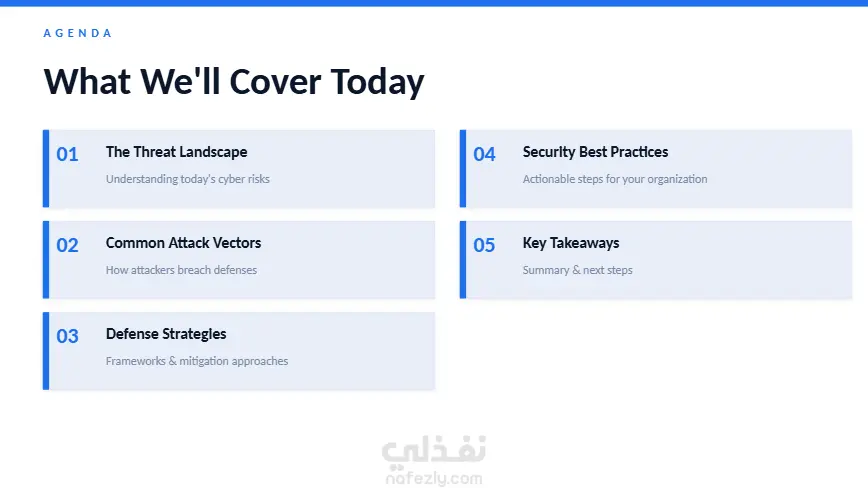 AGENDA

What We'll Cover Today

01 The Threat Landscape
Understanding today's cyber risks

02 Common Attack Vectors
How attackers breach defenses

03 Defense Strategies
Frameworks & mitigation approaches

04 Security Best Practices
Actionable steps for your organization

05 Key Takeaways
Summary & next steps

نفذلي
nafezly.com